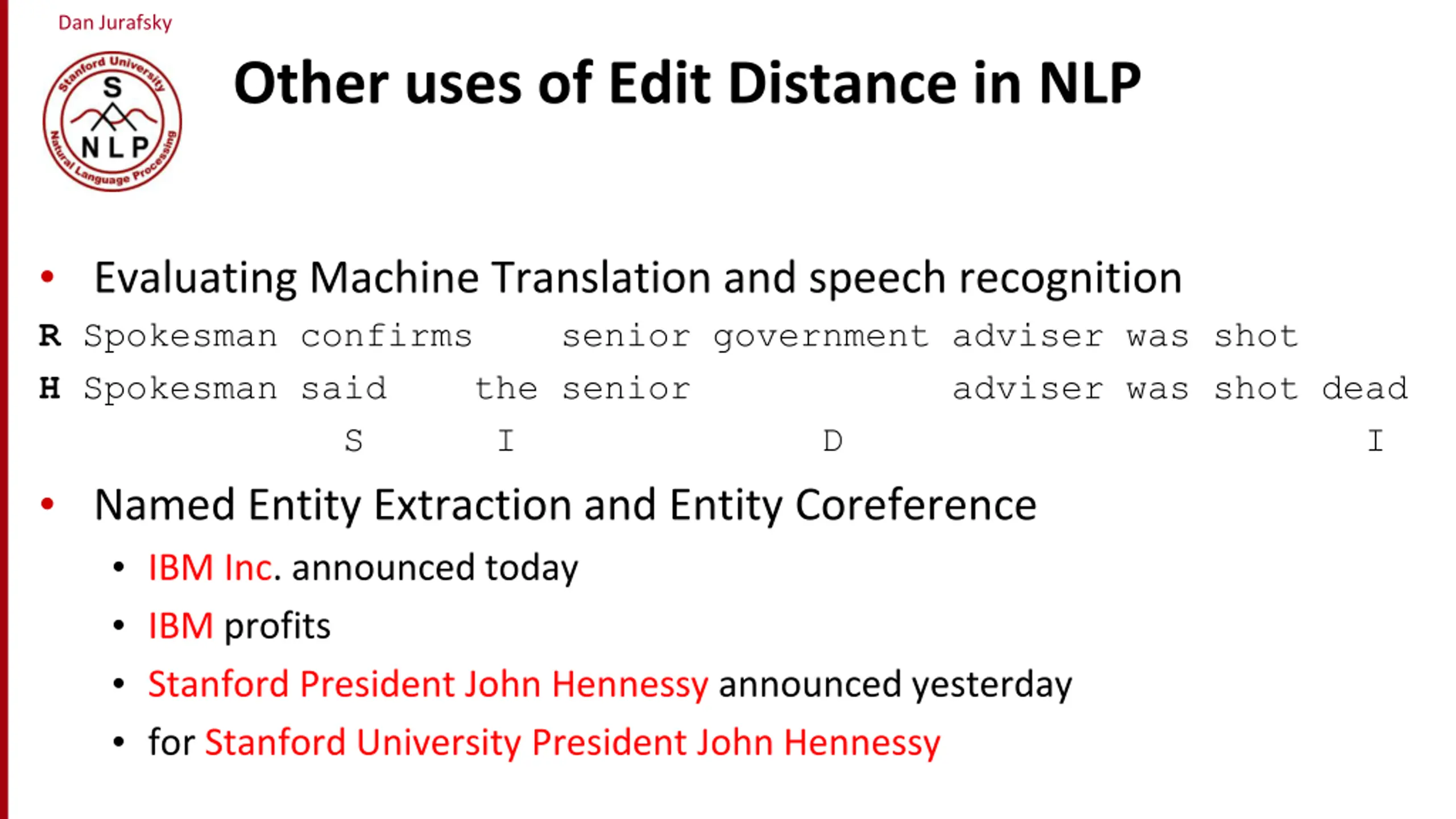 Dan Jurafsky

Stanford University
S
NLP
Natural Language Processing

Other uses of Edit Distance in NLP

• Evaluating Machine Translation and speech recognition

R Spokesman confirms senior government adviser was shot
H Spokesman said the senior adviser was shot dead
S I D I

• Named Entity Extraction and Entity Coreference
• IBM Inc. announced today
• IBM profits
• Stanford President John Hennessy announced yesterday
• for Stanford University President John Hennessy